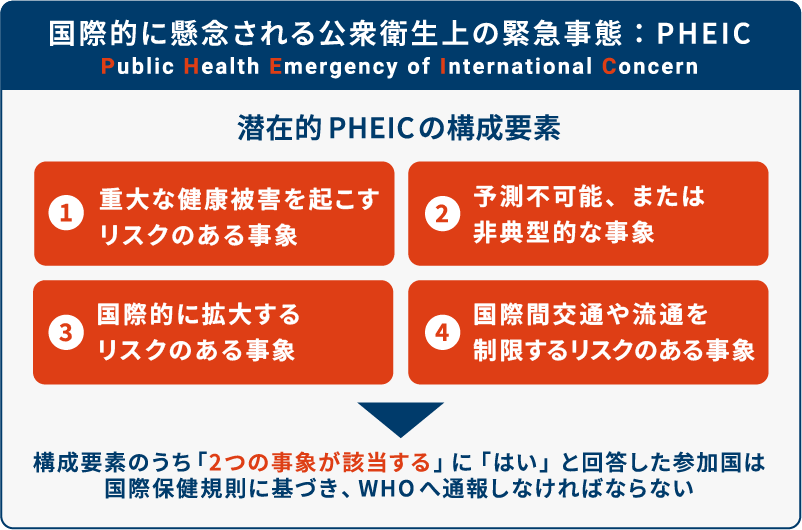 国際的に懸念される公衆衛生上の緊急事態：PHEIC
Public Health Emergency of International Concern

潜在的PHEICの構成要素

1 重大な健康被害を起こすリスクのある事象

2 予測不可能、または非典型的な事象

3 国際的に拡大するリスクのある事象

4 国際間交通や流通を制限するリスクのある事象

構成要素のうち「2つの事象が該当する」に「はい」と回答した参加国は国際保健規則に基づき、WHOへ通報しなければならない